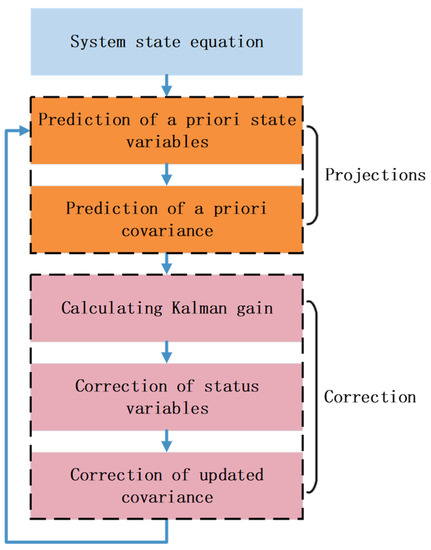 System state equation

Prediction of a priori state variables

Prediction of a priori covariance

Projections

Calculating Kalman gain

Correction of status variables

Correction of updated covariance

Correction